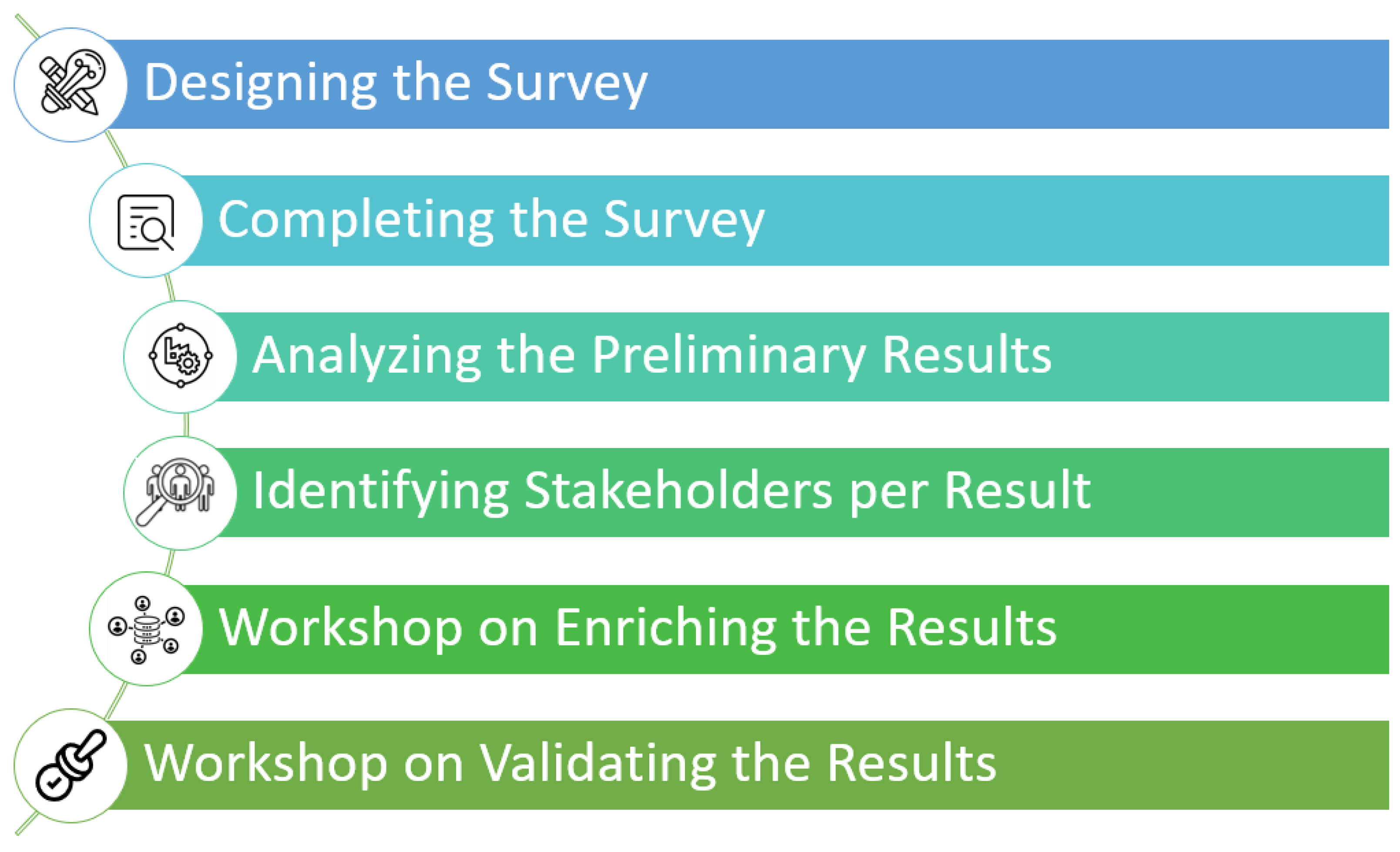 Designing the Survey

Completing the Survey

Analyzing the Preliminary Results

Identifying Stakeholders per Result

Workshop on Enriching the Results

Workshop on Validating the Results